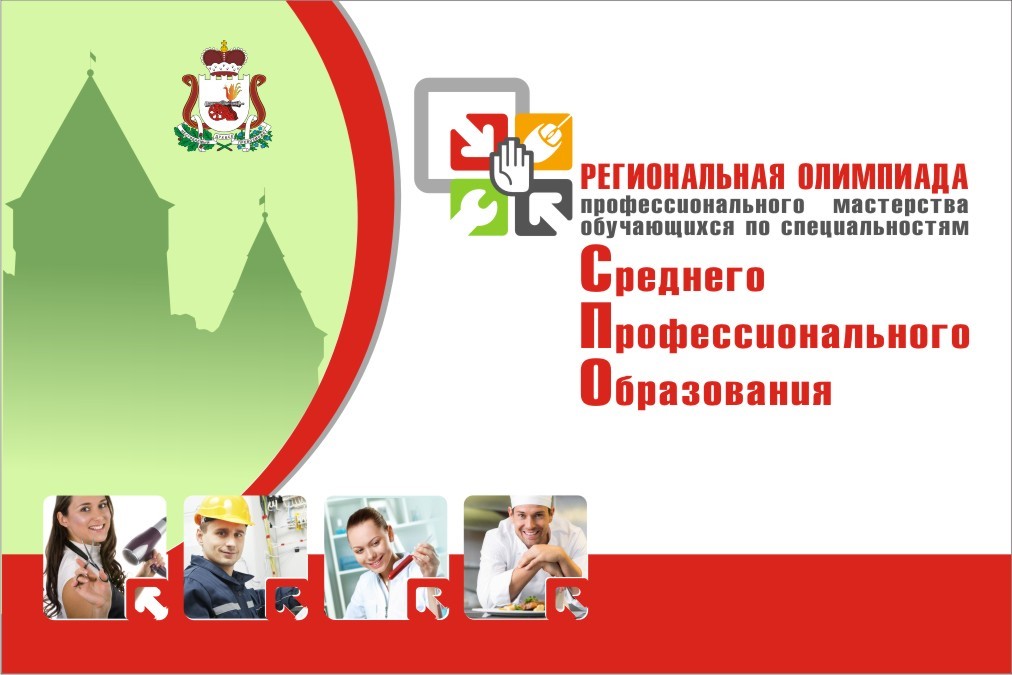 РЕГИОНАЛЬНАЯ ОЛИМПИАДА
профессионального мастерства обучающихся по специальностям

Среднего
Профессионального
Образования